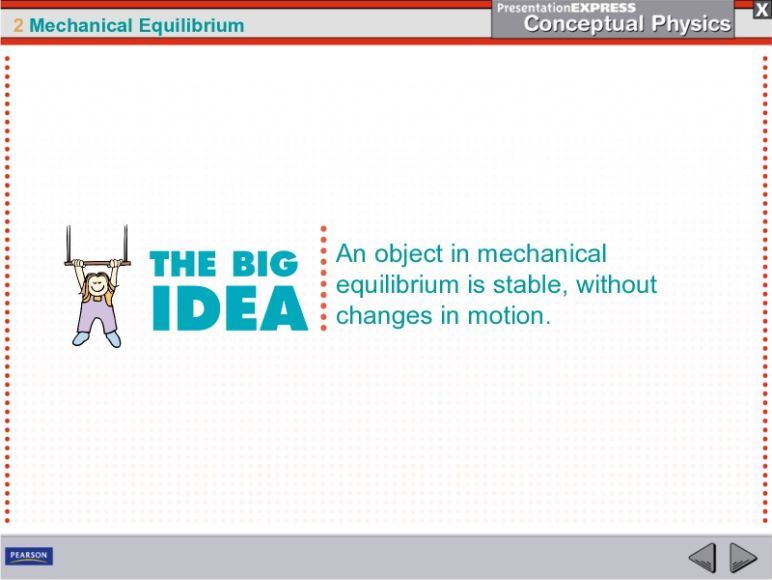 2 Mechanical Equilibrium

PresentationEXPRESS
Conceptual Physics

X

THE BIG IDEA

An object in mechanical equilibrium is stable, without changes in motion.

PEARSON